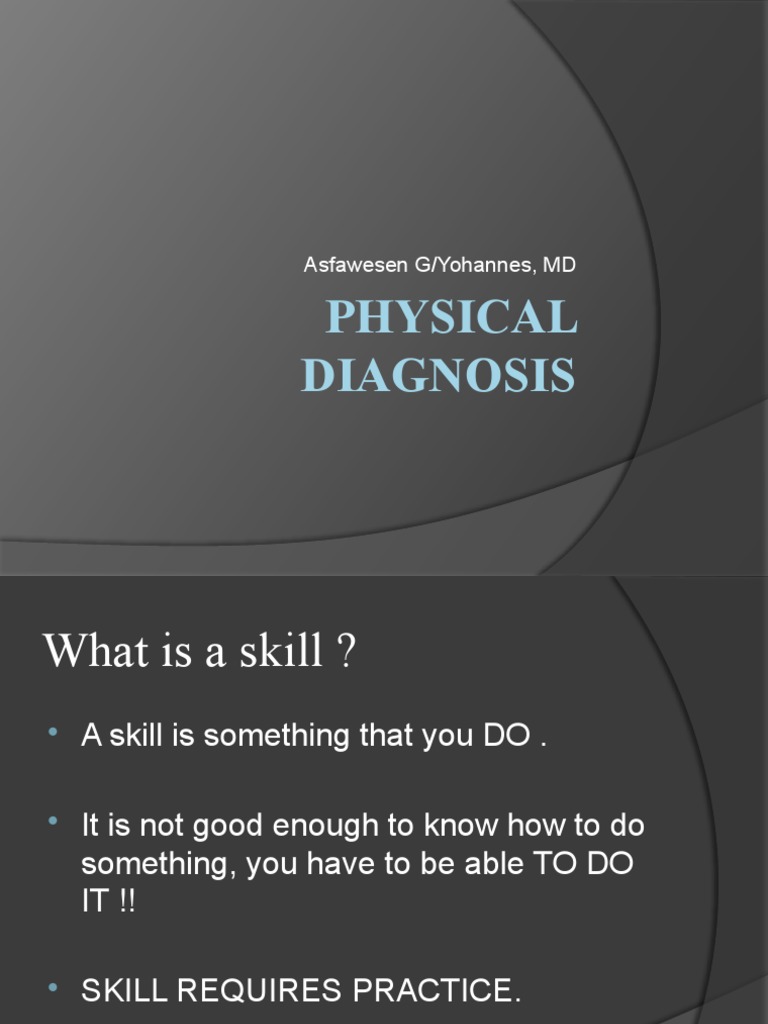 Asfawesen G/Yohannes, MD

PHYSICAL DIAGNOSIS

What is a skill ?

• A skill is something that you DO .

• It is not good enough to know how to do something, you have to be able TO DO IT !!

• SKILL REQUIRES PRACTICE.